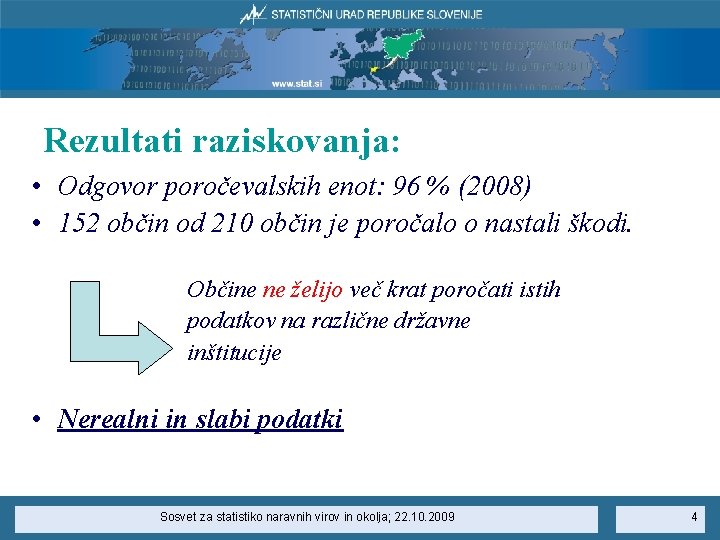 STATISTIČNI URAD REPUBLIKE SLOVENIJE

www.stat.si

Rezultati raziskovanja:

• Odgovor poročevalskih enot: 96 % (2008)
• 152 občin od 210 občin je poročalo o nastali škodi.

Občine ne želijo več krat poročati istih podatkov na različne državne inštitucije

• Nerealni in slabi podatki

Sosvet za statistiko naravnih virov in okolja; 22.10.2009

4